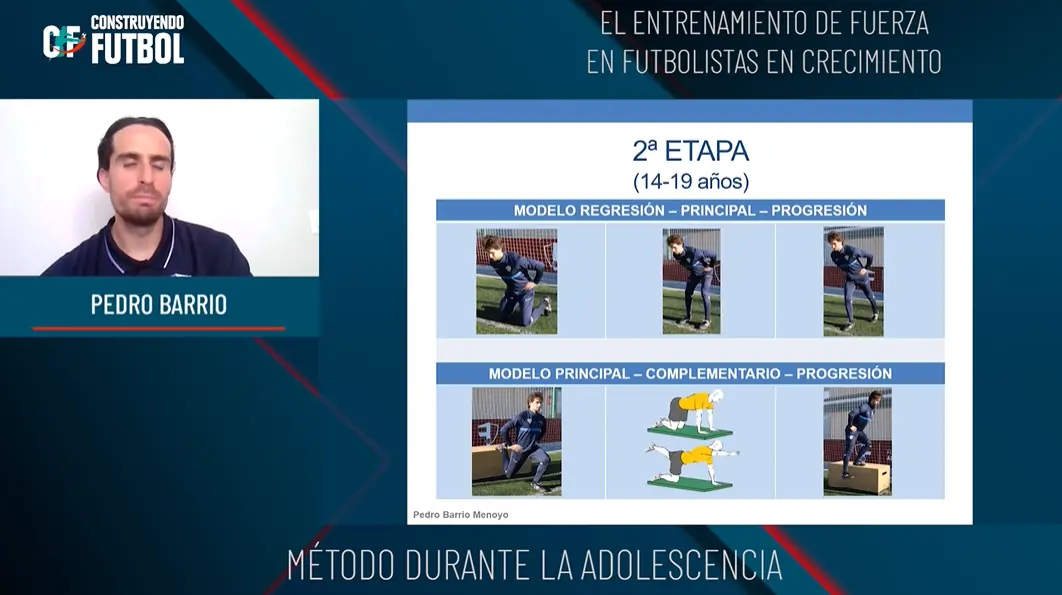 CF CONSTRUYENDO FUTBOL

EL ENTRENAMIENTO DE FUERZA EN FUTBOLISTAS EN CRECIMIENTO

PEDRO BARRIO

2ª ETAPA
(14-19 años)

MODELO REGRESIÓN – PRINCIPAL – PROGRESIÓN

MODELO PRINCIPAL – COMPLEMENTARIO – PROGRESIÓN

Pedro Barrio Menoyo

MÉTODO DURANTE LA ADOLESCENCIA